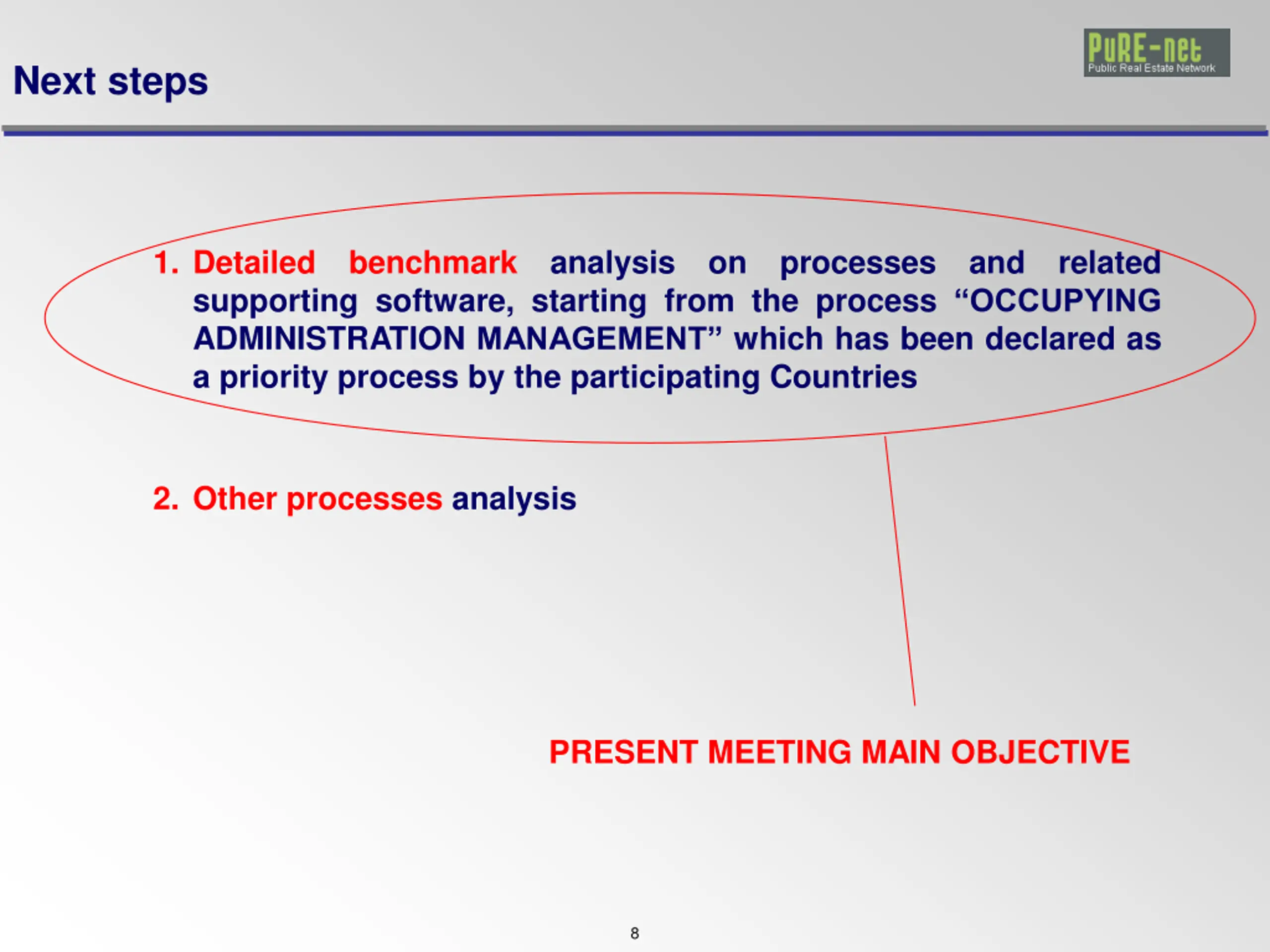 Next steps

PuRE-net
Public Real Estate Network

1. Detailed benchmark analysis on processes and related supporting software, starting from the process “OCCUPYING ADMINISTRATION MANAGEMENT” which has been declared as a priority process by the participating Countries

2. Other processes analysis

PRESENT MEETING MAIN OBJECTIVE

8